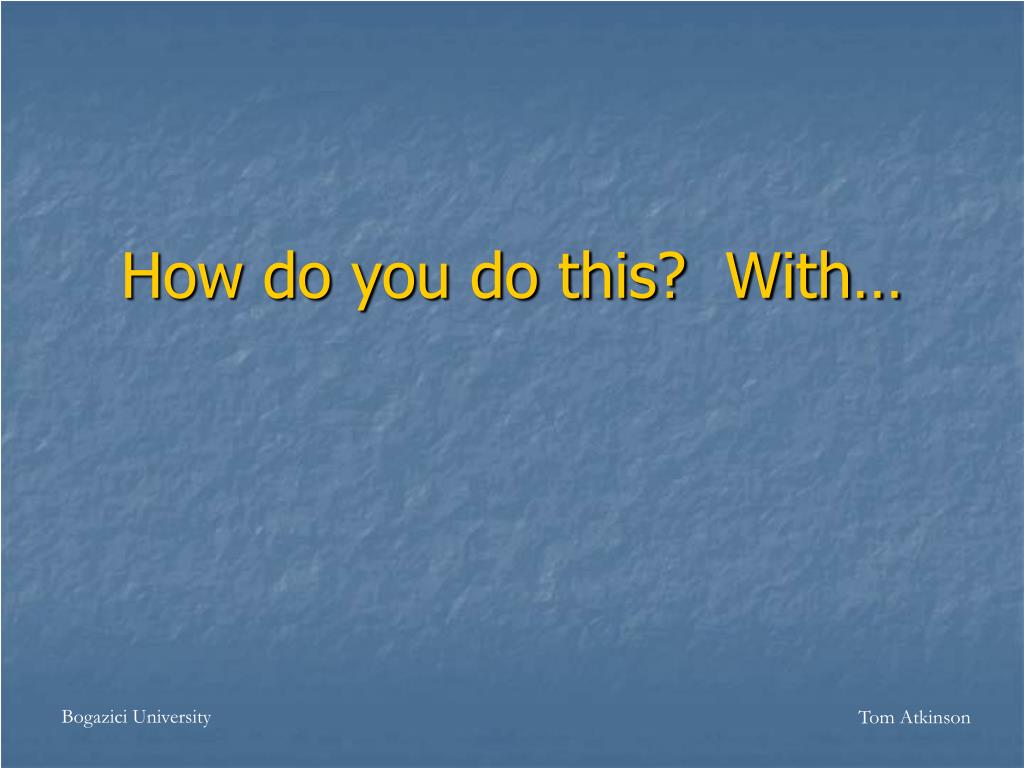 How do you do this?  With…

Bogazici University

Tom Atkinson